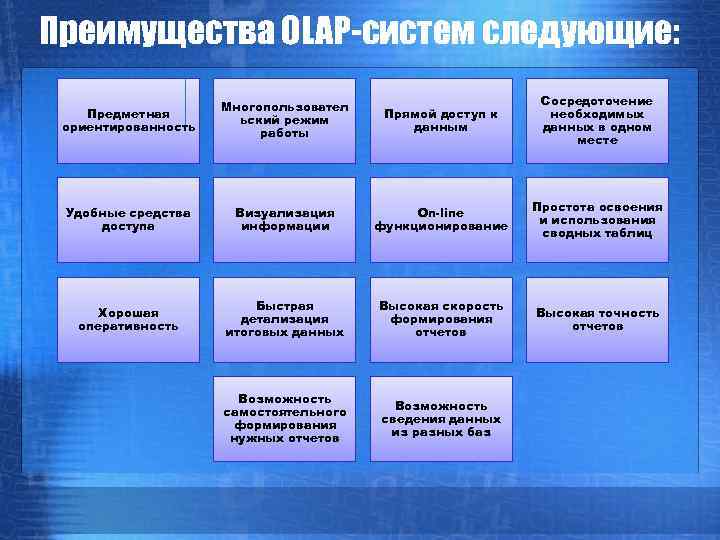 Преимущества OLAP-систем следующие:

Предметная ориентированность

Многопользовательский режим работы

Прямой доступ к данным

Сосредоточение необходимых данных в одном месте

Удобные средства доступа

Визуализация информации

On-line функционирование

Простота освоения и использования сводных таблиц

Хорошая оперативность

Быстрая детализация итоговых данных

Высокая скорость формирования отчетов

Высокая точность отчетов

Возможность самостоятельного формирования нужных отчетов

Возможность сведения данных из разных баз